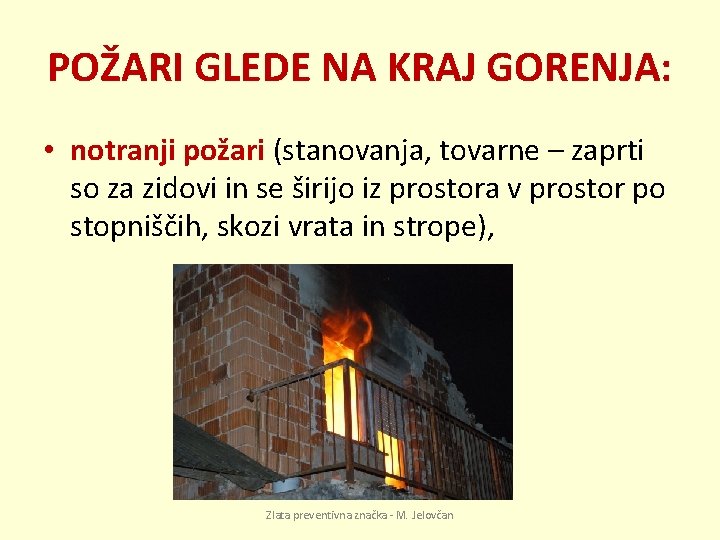 POŽARI GLEDE NA KRAJ GORENJA:

• notranji požari (stanovanja, tovarne – zaprti so za zidovi in se širijo iz prostora v prostor po stopniščih, skozi vrata in strope),

Zlata preventivna značka - M. Jelovčan